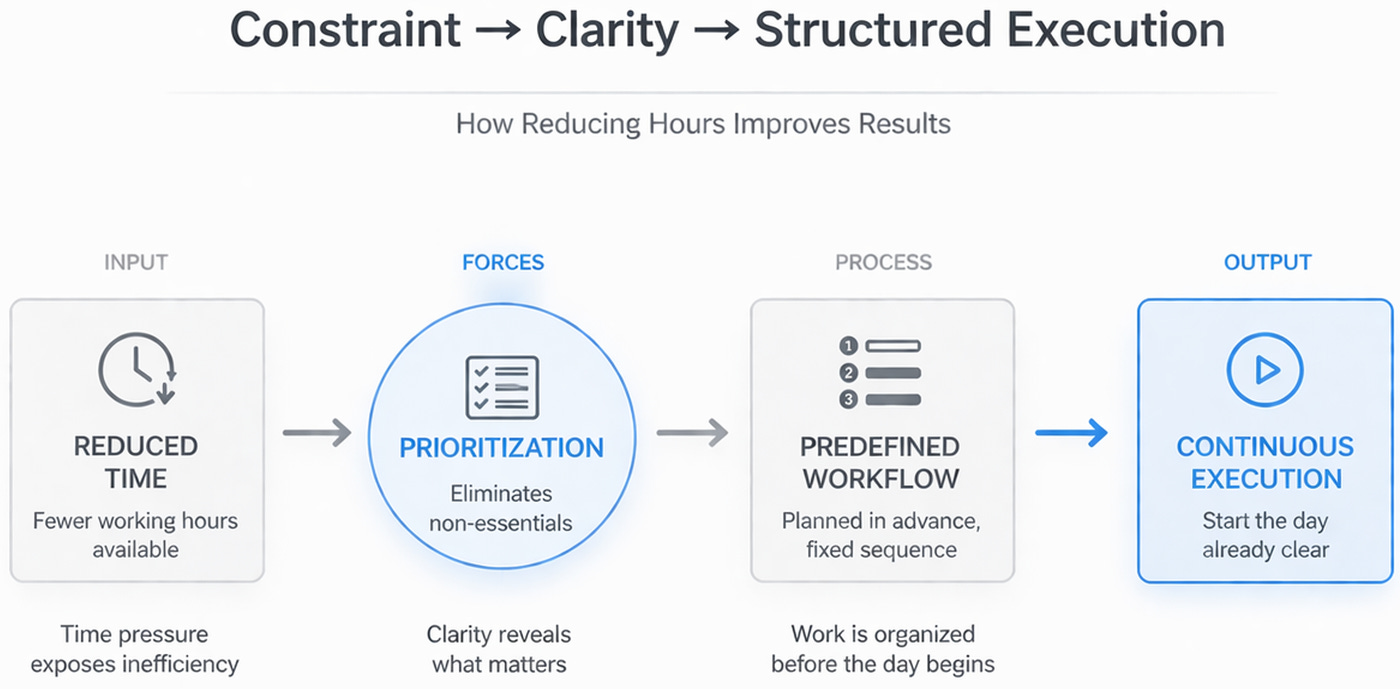 Constraint → Clarity → Structured Execution

How Reducing Hours Improves Results

INPUT

REDUCED TIME

Fewer working hours available

Time pressure exposes inefficiency

FORCES

PRIORITIZATION

Eliminates non-essentials

Clarity reveals what matters

PROCESS

1
2
3

PREDEFINED WORKFLOW

Planned in advance, fixed sequence

Work is organized before the day begins

OUTPUT

CONTINUOUS EXECUTION

Start the day already clear